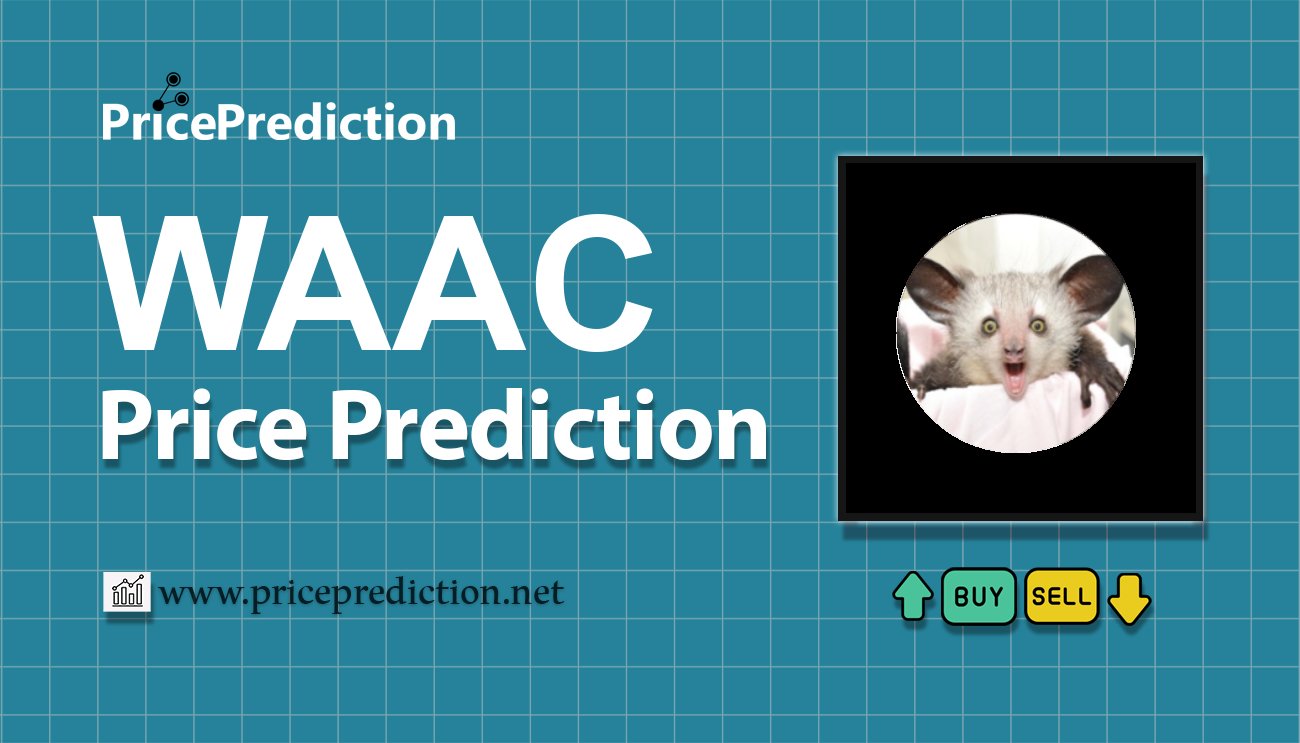 PricePrediction

WAAC
Price Prediction

www.priceprediction.net

BUY SELL